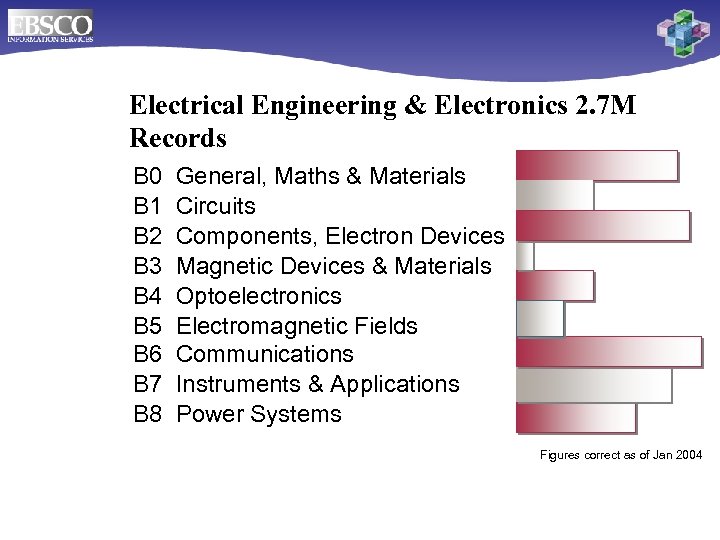 EBSCO
INFORMATION SERVICES

Electrical Engineering & Electronics 2.7M Records

B0 General, Maths & Materials
B1 Circuits
B2 Components, Electron Devices
B3 Magnetic Devices & Materials
B4 Optoelectronics
B5 Electromagnetic Fields
B6 Communications
B7 Instruments & Applications
B8 Power Systems

Figures correct as of Jan 2004